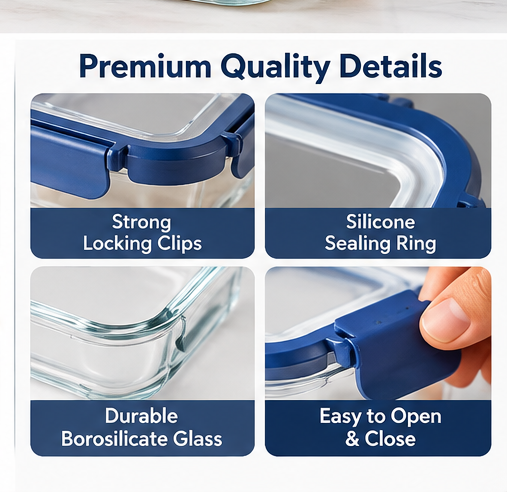 Premium Quality Details

Strong
Locking Clips

Silicone
Sealing Ring

Durable
Borosilicate Glass

Easy to Open
& Close